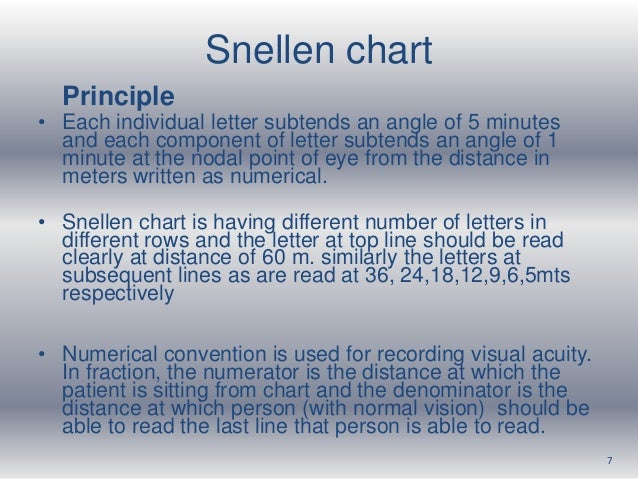 Snellen chart

Principle

• Each individual letter subtends an angle of 5 minutes and each component of letter subtends an angle of 1 minute at the nodal point of eye from the distance in meters written as numerical.

• Snellen chart is having different number of letters in different rows and the letter at top line should be read clearly at distance of 60 m. similarly the letters at subsequent lines as are read at 36, 24,18,12,9,6,5mts respectively

• Numerical convention is used for recording visual acuity. In fraction, the numerator is the distance at which the patient is sitting from chart and the denominator is the distance at which person (with normal vision) should be able to read the last line that person is able to read.

7